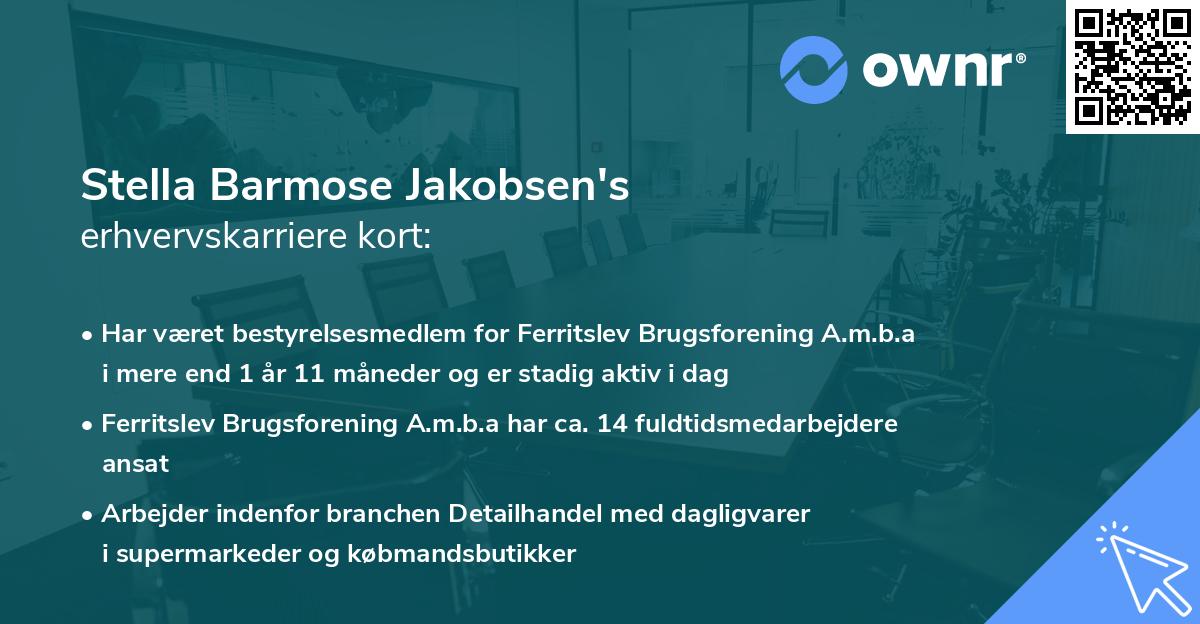 ownr®

Stella Barmose Jakobsen's
erhvervskarriere kort:

• Har været bestyrelsesmedlem for Ferritslev Brugsforening A.m.b.a i mere end 1 år 11 måneder og er stadig aktiv i dag

• Ferritslev Brugsforening A.m.b.a har ca. 14 fuldtidsmedarbejdere ansat

• Arbejder indenfor branchen Detailhandel med dagligvarer i supermarkeder og købmandsbutikker